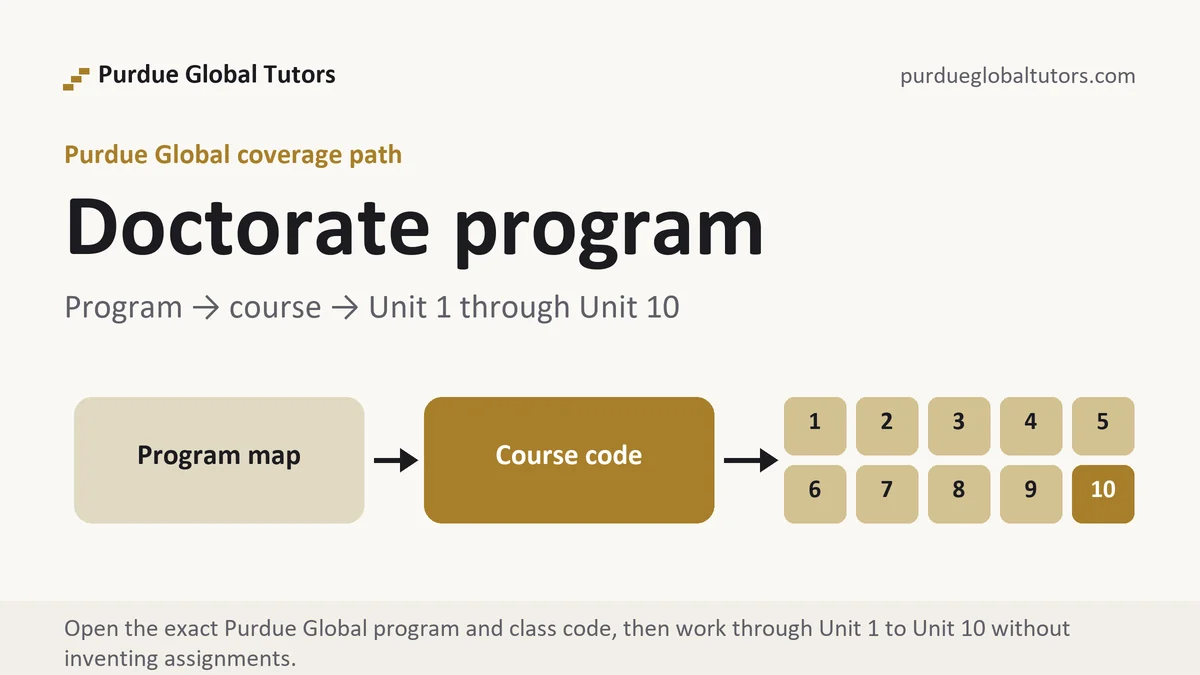 Purdue Global Tutors

purdueglobaltutors.com

Purdue Global coverage path

Doctorate program

Program → course → Unit 1 through Unit 10

Program map

Course code

1 2 3 4 5
6 7 8 9 10

Open the exact Purdue Global program and class code, then work through Unit 1 to Unit 10 without inventing assignments.